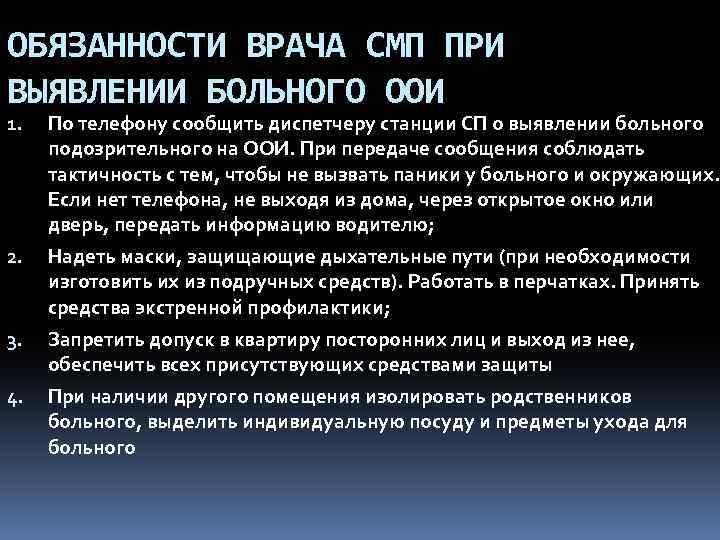 ОБЯЗАННОСТИ ВРАЧА СМП ПРИ ВЫЯВЛЕНИИ БОЛЬНОГО ООИ

1. По телефону сообщить диспетчеру станции СП о выявлении больного подозрительного на ООИ. При передаче сообщения соблюдать тактичность с тем, чтобы не вызвать паники у больного и окружающих. Если нет телефона, не выходя из дома, через открытое окно или дверь, передать информацию водителю;

2. Надеть маски, защищающие дыхательные пути (при необходимости изготовить их из подручных средств). Работать в перчатках. Принять средства экстренной профилактики;

3. Запретить допуск в квартиру посторонних лиц и выход из нее, обеспечить всех присутствующих средствами защиты

4. При наличии другого помещения изолировать родственников больного, выделить индивидуальную посуду и предметы ухода для больного